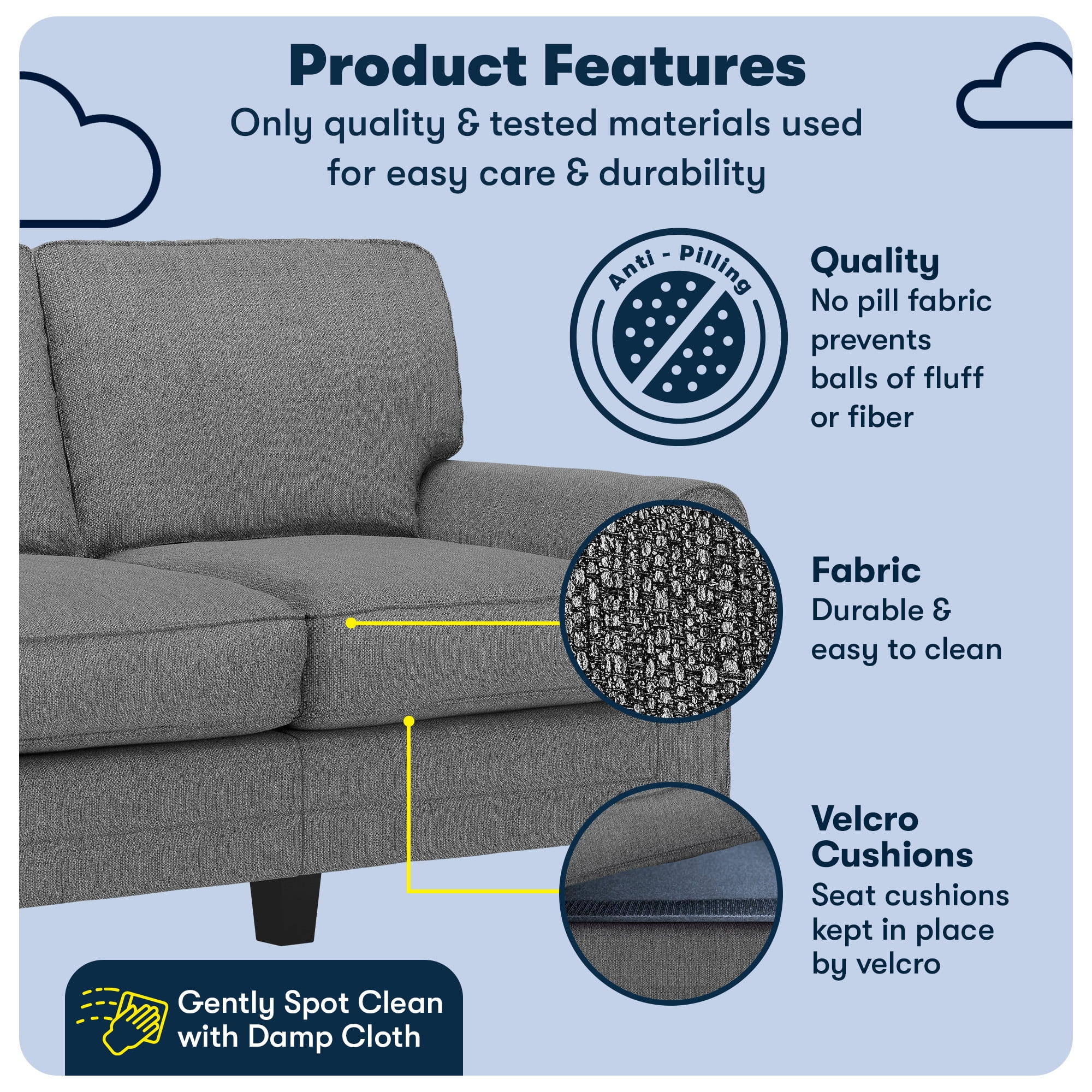 Product Features

Only quality & tested materials used for easy care & durability

Anti - Pilling

Quality
No pill fabric prevents balls of fluff or fiber

Fabric
Durable & easy to clean

Velcro Cushions
Seat cushions kept in place by velcro

Gently Spot Clean with Damp Cloth